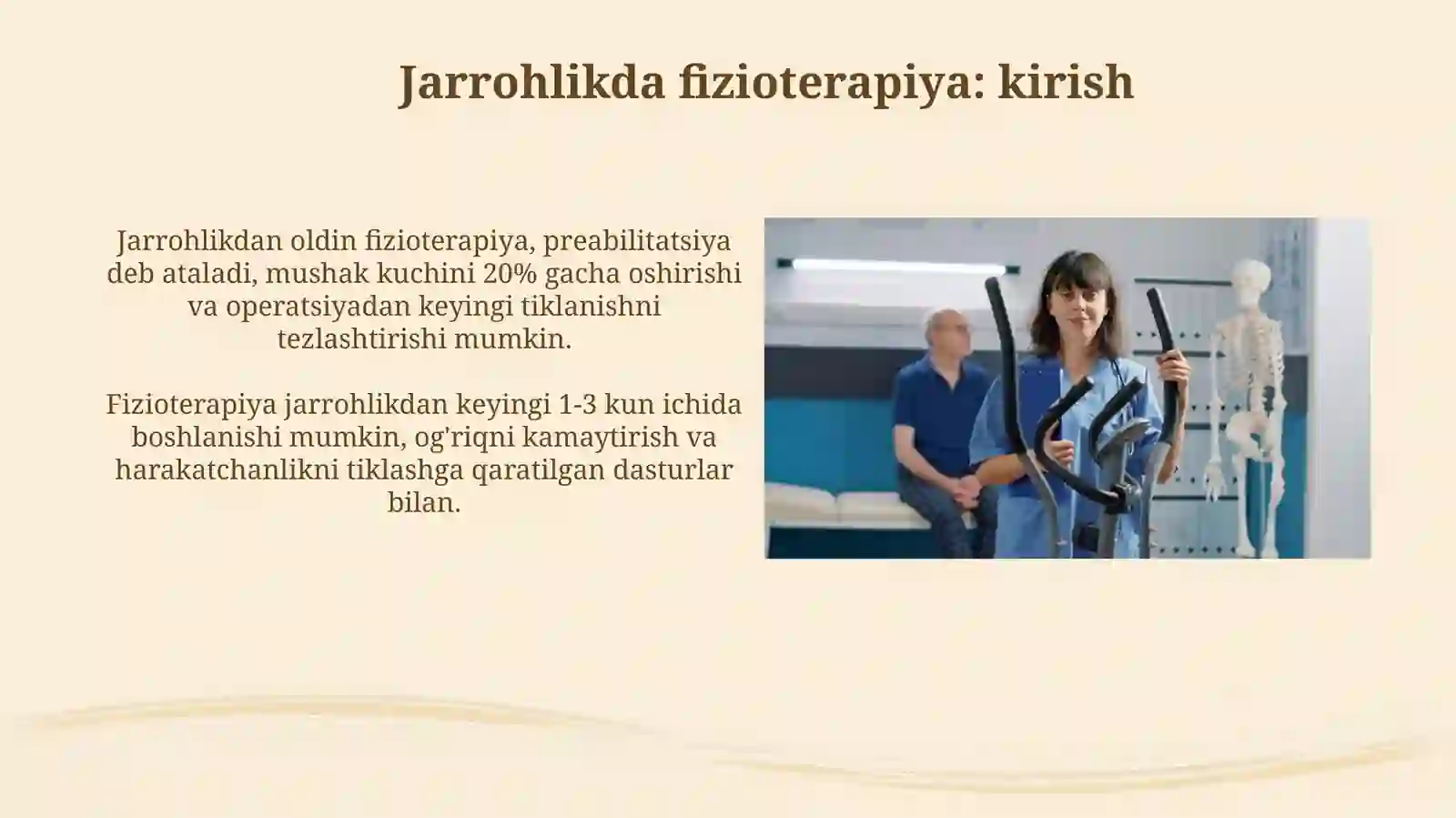 Jarrohlikda fizioterapiya: kirish

Jarrohlikdan oldin fizioterapiya, preabilitatsiya deb ataladi, mushak kuchini 20% gacha oshirishi va operatsiyadan keyingi tiklanishni tezlashtirishi mumkin.

Fizioterapiya jarrohlikdan keyingi 1-3 kun ichida boshlanishi mumkin, og'riqni kamaytirish va harakatchanlikni tiklashga qaratilgan dasturlar bilan.